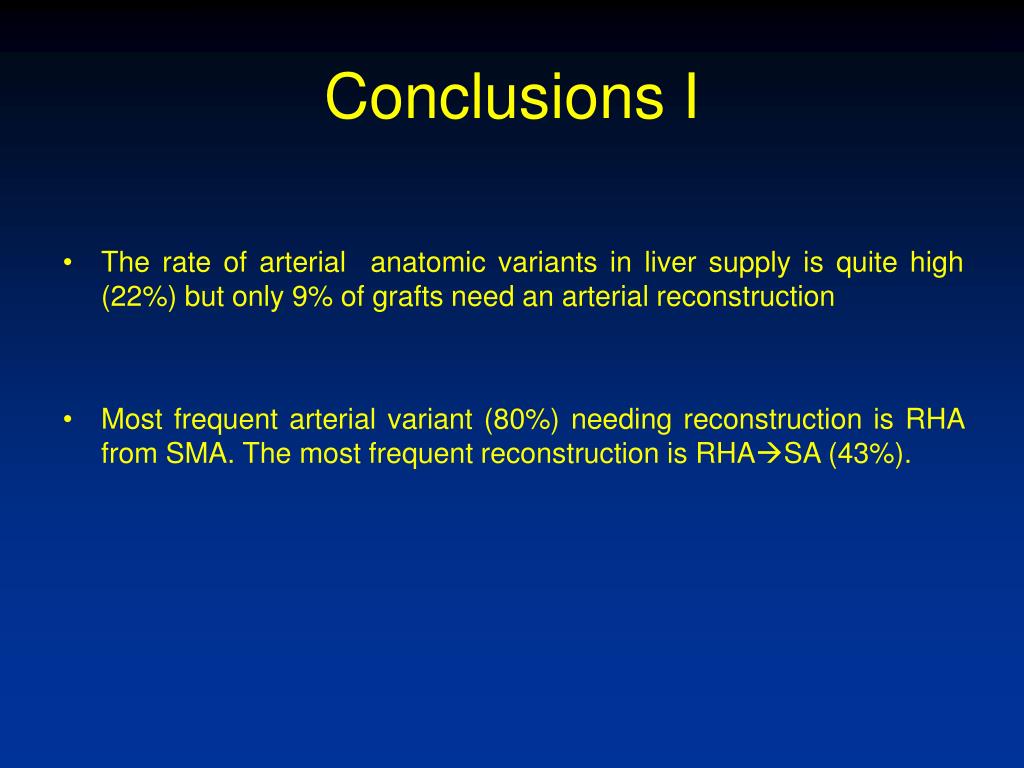 Conclusions I

• The rate of arterial anatomic variants in liver supply is quite high (22%) but only 9% of grafts need an arterial reconstruction

• Most frequent arterial variant (80%) needing reconstruction is RHA from SMA. The most frequent reconstruction is RHA→SA (43%).